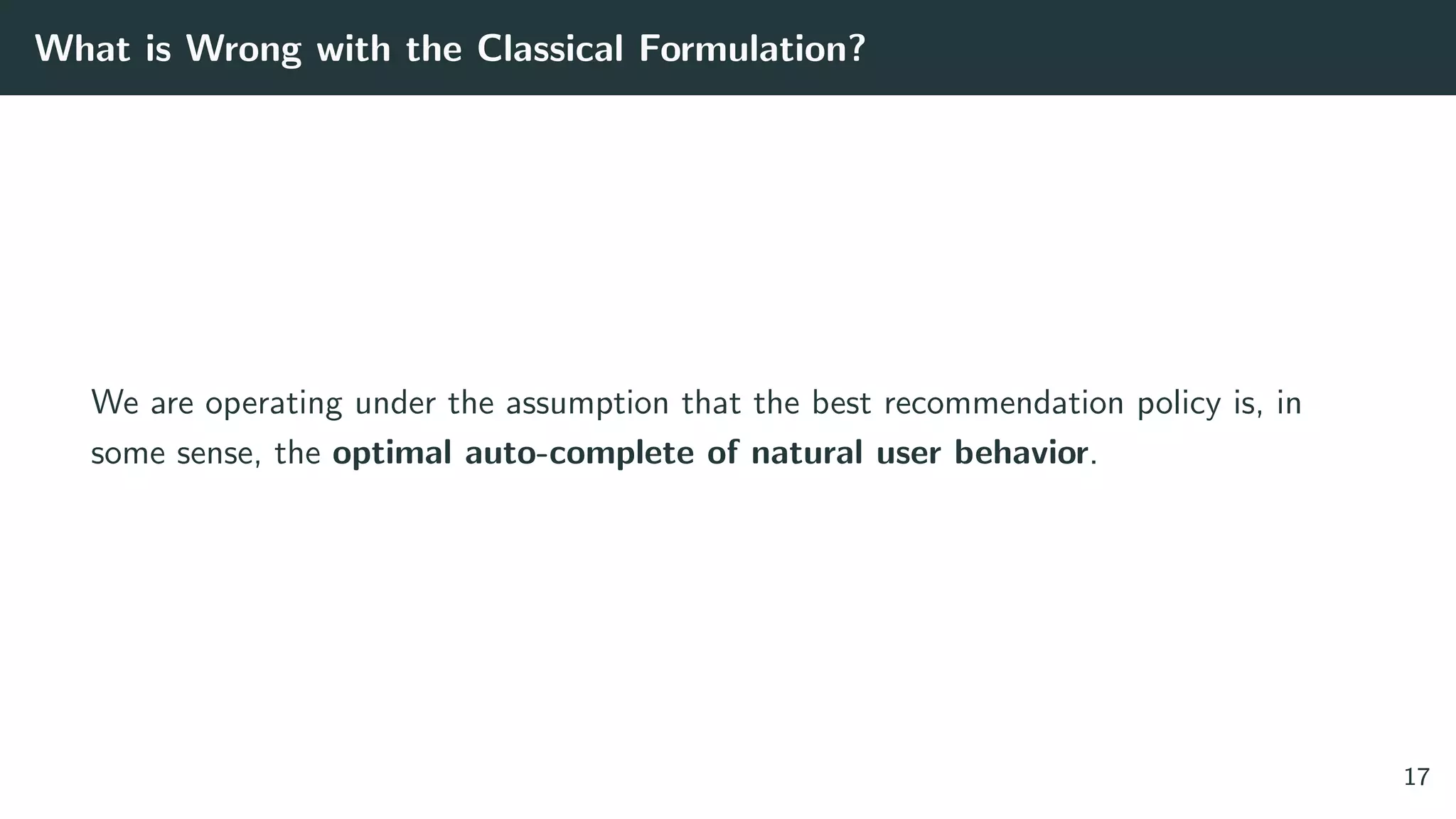 What is Wrong with the Classical Formulation?

We are operating under the assumption that the best recommendation policy is, in some sense, the optimal auto-complete of natural user behavior.

17